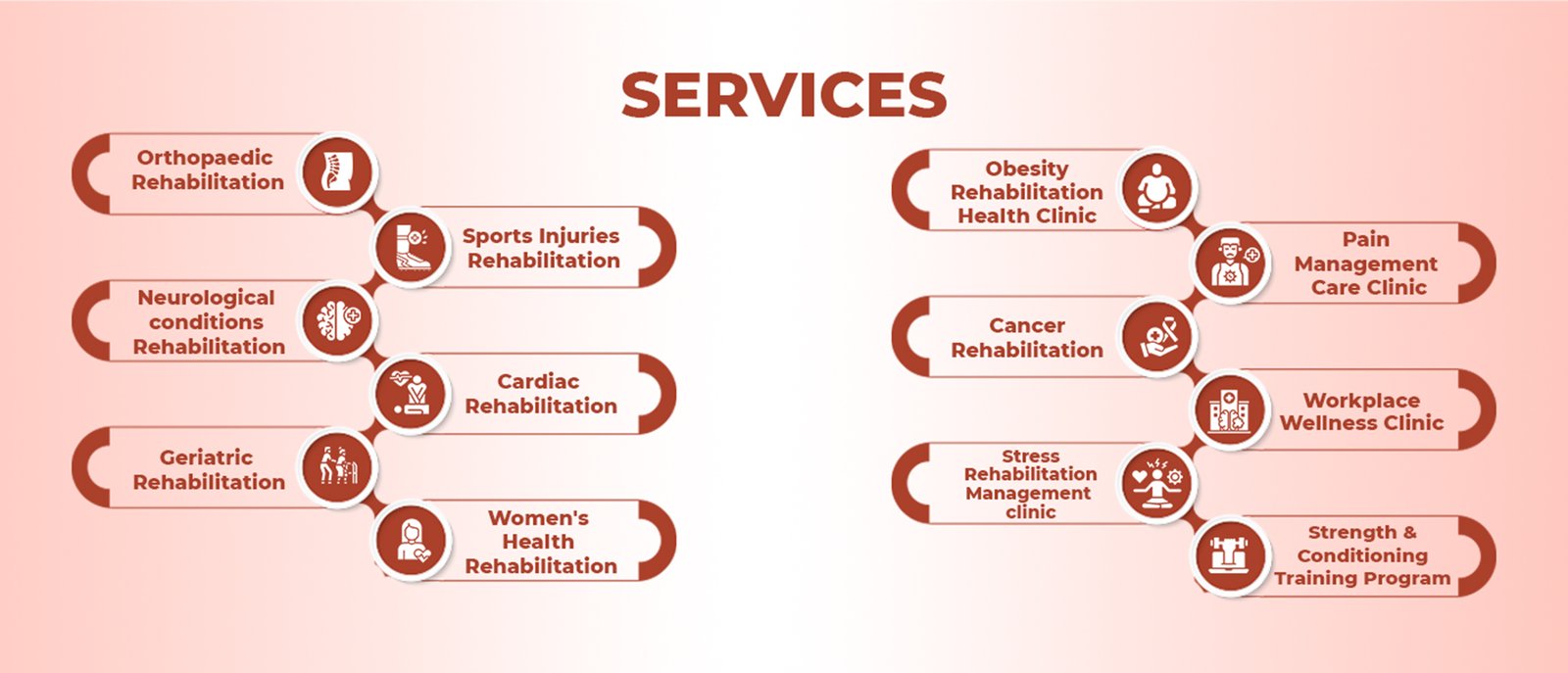 SERVICES

Orthopaedic Rehabilitation

Sports Injuries Rehabilitation

Neurological conditions Rehabilitation

Cardiac Rehabilitation

Geriatric Rehabilitation

Women's Health Rehabilitation

Obesity Rehabilitation Health Clinic

Pain Management Care Clinic

Cancer Rehabilitation

Workplace Wellness Clinic

Stress Rehabilitation Management clinic

Strength & Conditioning Training Program